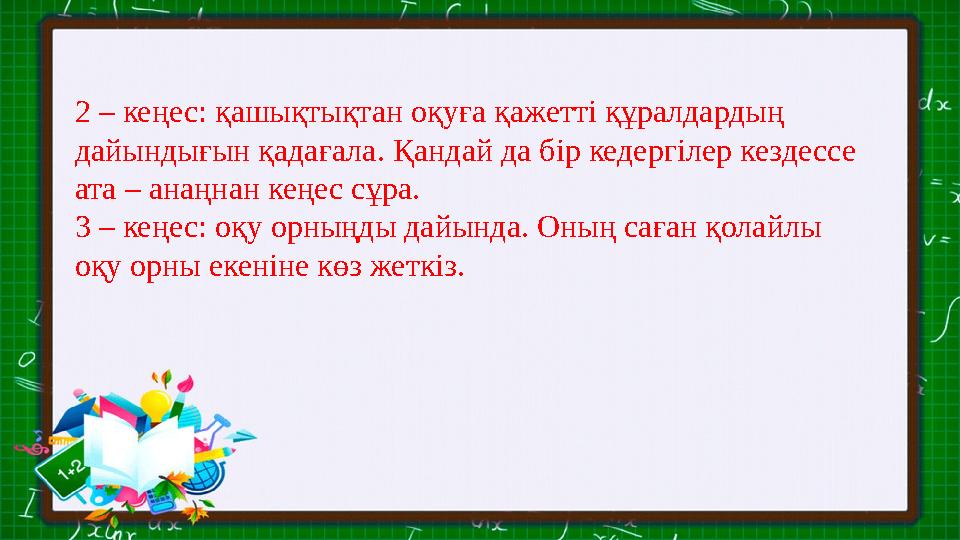 2 – кеңес: қашықтықтан оқуға қажетті құралдардың дайындығын қадағала. Қандай да бір кедергілер кездессе ата – анаңнан кеңес сұра.
3 – кеңес: оқу орныңды дайында. Оның саған қолайлы оқу орны екеніне көз жеткіз.